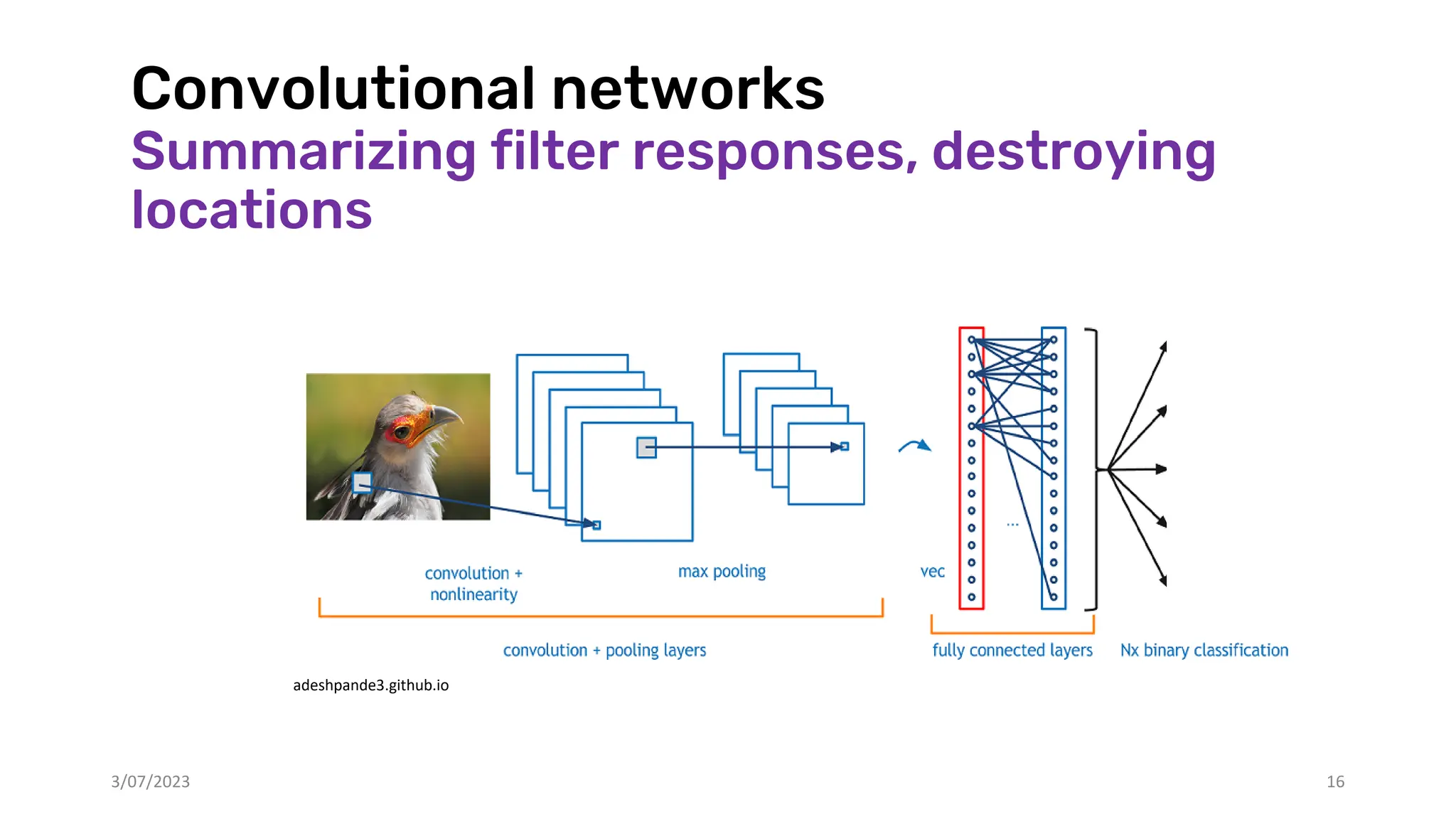 Convolutional networks
Summarizing filter responses, destroying locations

convolution + nonlinearity

max pooling

vec

...

convolution + pooling layers

fully connected layers

Nx binary classification

adeshpande3.github.io

3/07/2023

16